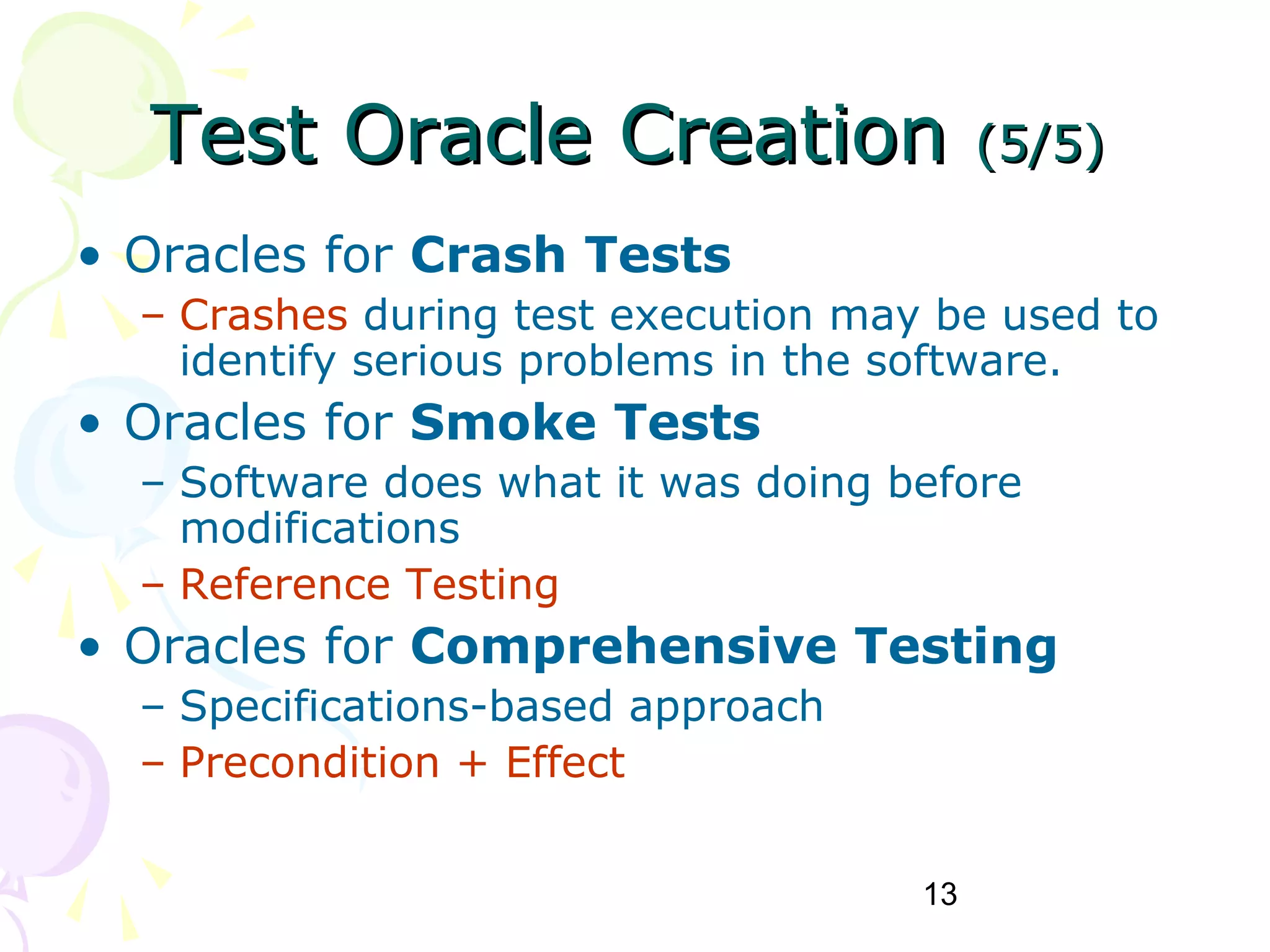 Test Oracle Creation (5/5)

• Oracles for Crash Tests
– Crashes during test execution may be used to identify serious problems in the software.

• Oracles for Smoke Tests
– Software does what it was doing before modifications
– Reference Testing

• Oracles for Comprehensive Testing
– Specifications-based approach
– Precondition + Effect

13